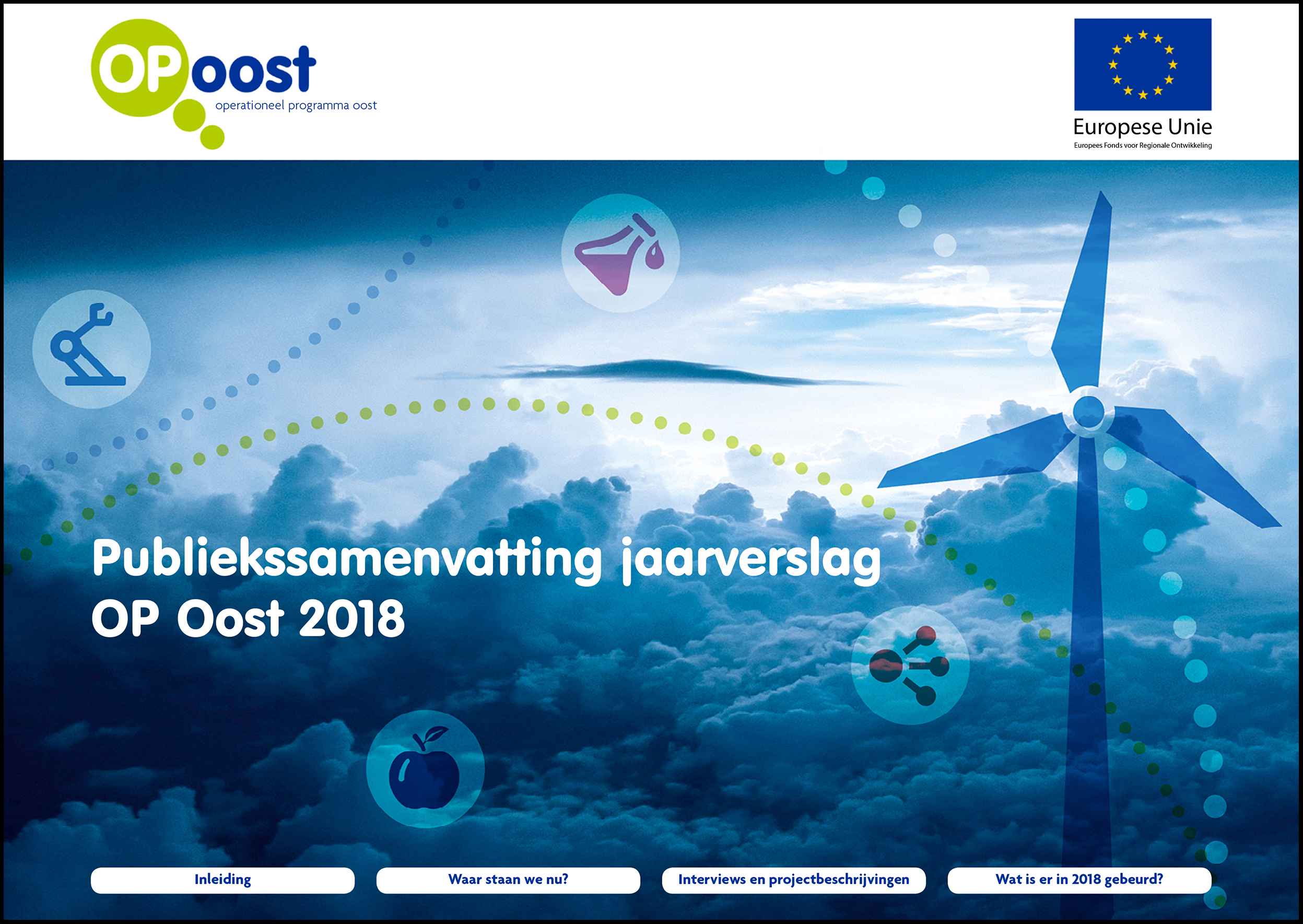 OPoost
operationeel programma oost

Europese Unie
Europees Fonds voor Regionale Ontwikkeling

Publiekssamenvatting jaarverslag OP Oost 2018

Inleiding

Waar staan we nu?

Interviews en projectbeschrijvingen

Wat is er in 2018 gebeurd?